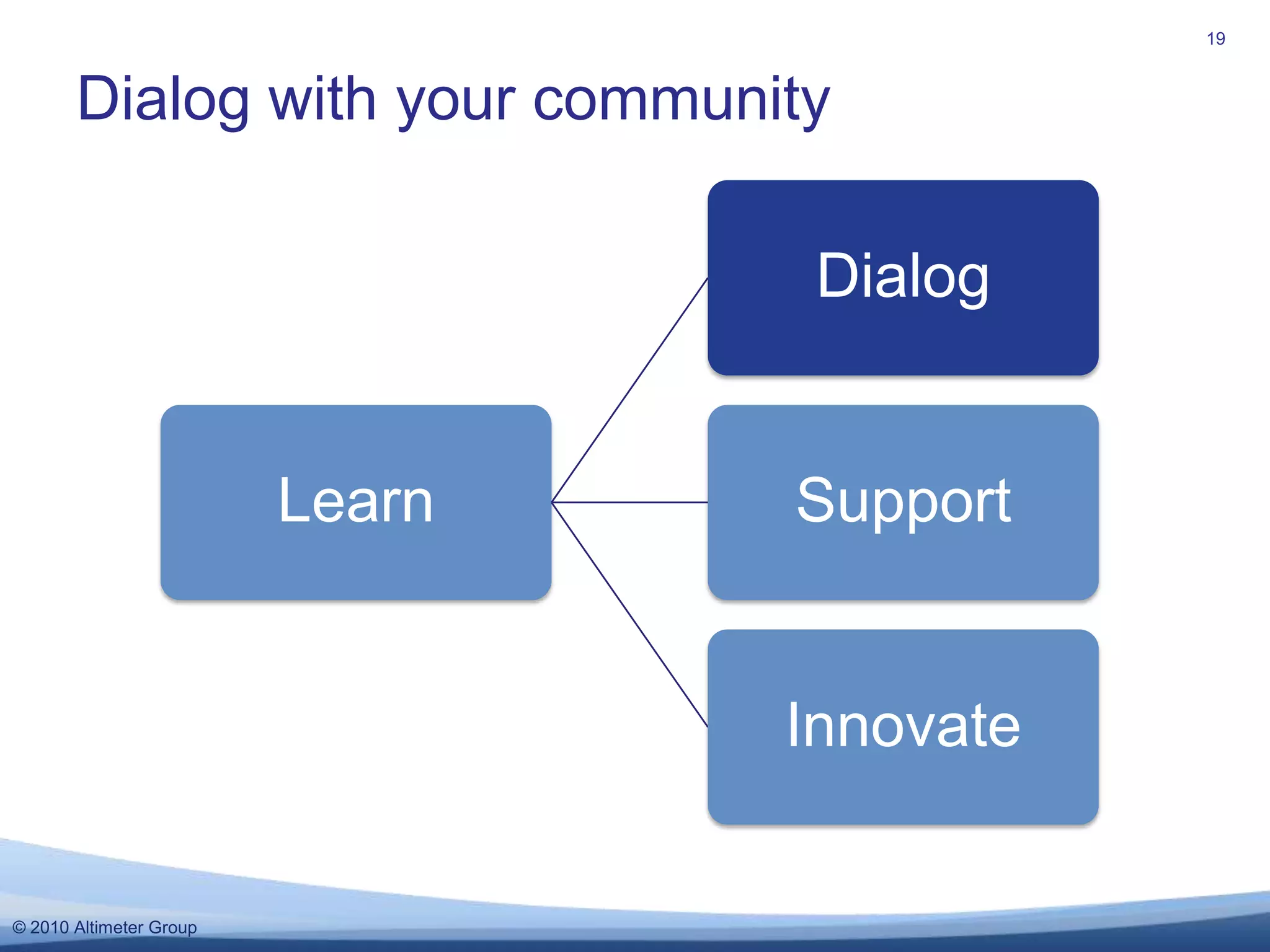 19

Dialog with your community

Learn

Dialog

Support

Innovate

© 2010 Altimeter Group